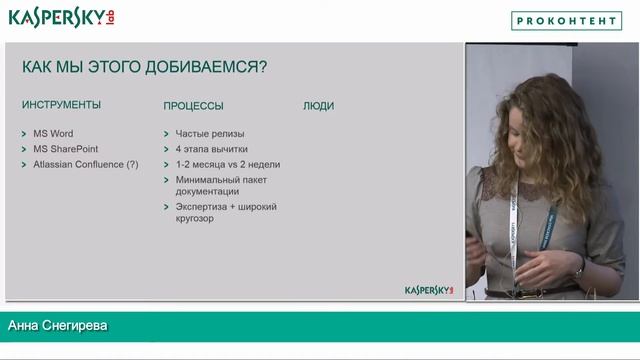 KASPERSKY lab

PROКОНТЕНТ

КАК МЫ ЭТОГО ДОБИВАЕМСЯ?

ИНСТРУМЕНТЫ

> MS Word
> MS SharePoint
> Atlassian Confluence (?)

ПРОЦЕССЫ

> Частые релизы
> 4 этапа вычитки
> 1-2 месяца vs 2 недели
> Минимальный пакет документации
> Экспертиза + широкий кругозор

ЛЮДИ

KASPERSKY lab

Анна Снегирева